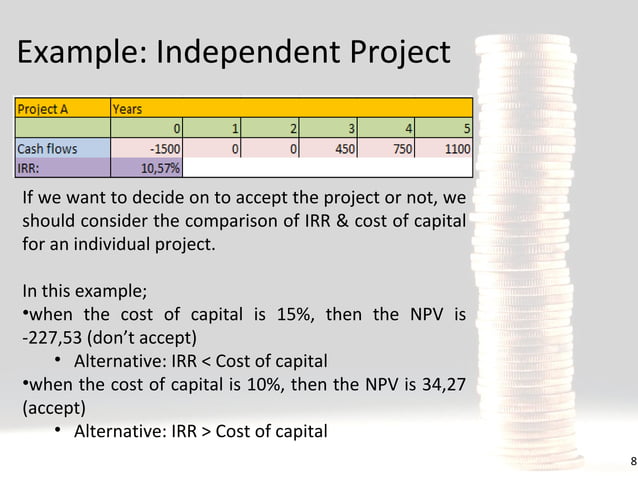 Example: Independent Project

| Project A | Years | | | | | |
|---|---|---|---|---|---|---|
| | 0 | 1 | 2 | 3 | 4 | 5 |
| Cash flows | -1500 | 0 | 0 | 450 | 750 | 1100 |
| IRR: | 10,57% | | | | | |

If we want to decide on to accept the project or not, we should consider the comparison of IRR & cost of capital for an individual project.

In this example;
•when the cost of capital is 15%, then the NPV is -227,53 (don't accept)
• Alternative: IRR < Cost of capital
•when the cost of capital is 10%, then the NPV is 34,27 (accept)
• Alternative: IRR > Cost of capital

8